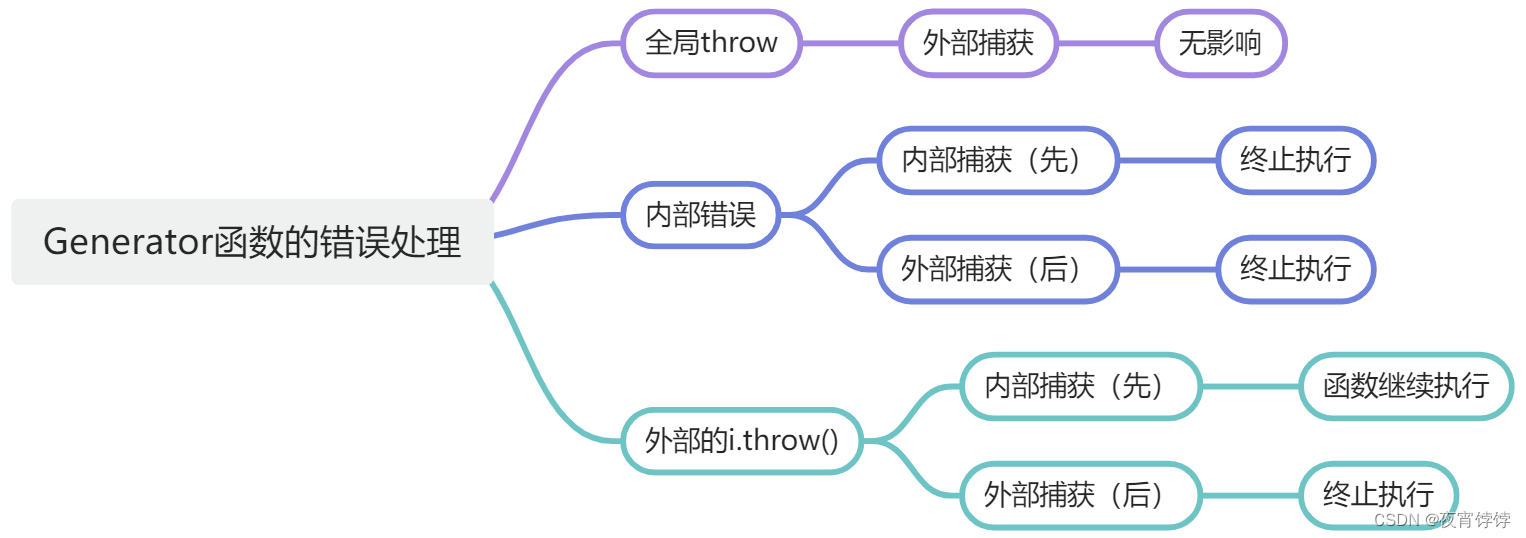 Generator函数的错误处理

全局throw
外部捕获
无影响

内部错误
内部捕获（先）
终止执行
外部捕获（后）
终止执行

外部的i.throw()
内部捕获（先）
函数继续执行
外部捕获（后）
终止执行

CSDN @夜宵饽饽